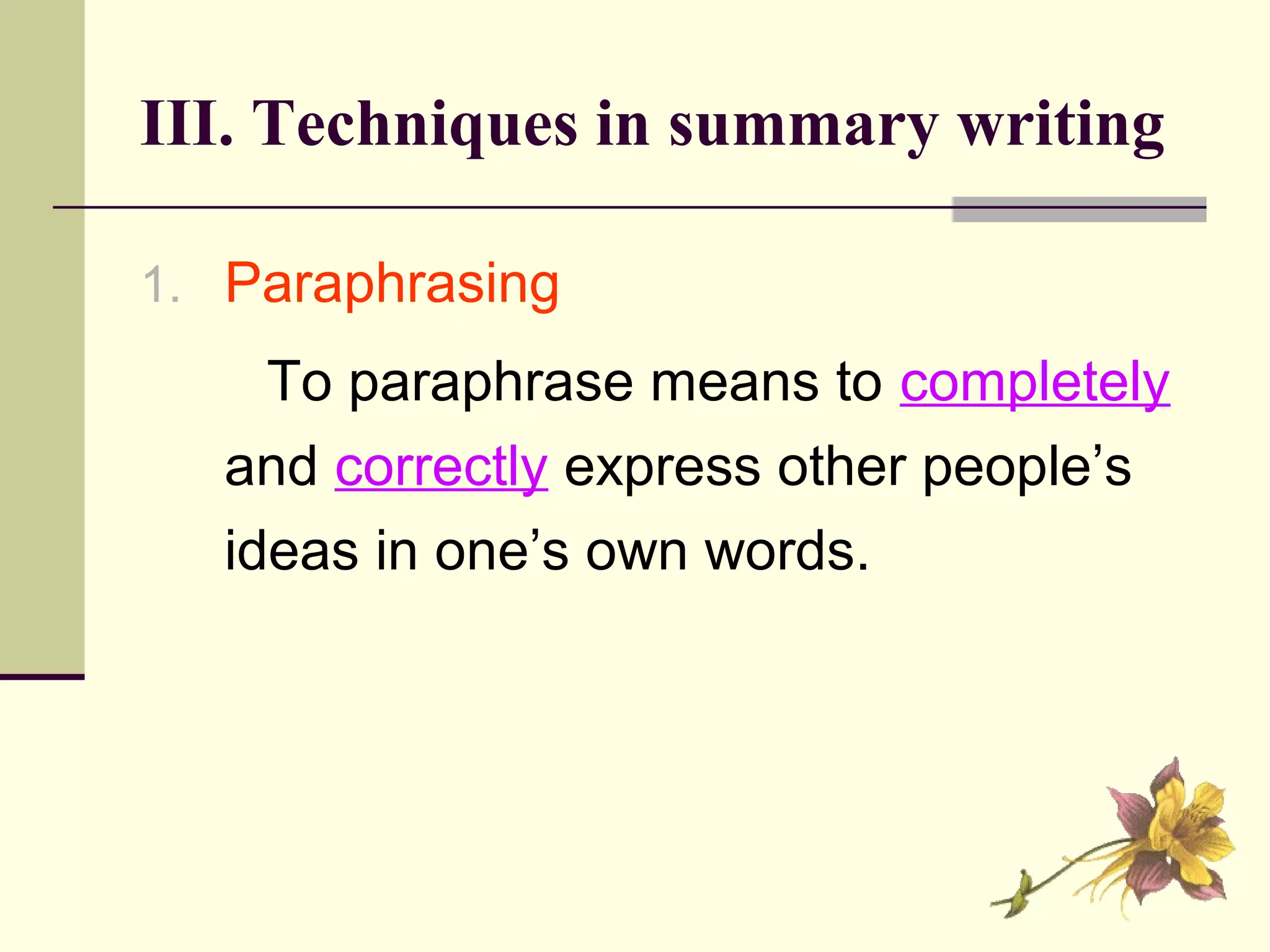 III. Techniques in summary writing

1. Paraphrasing

To paraphrase means to completely and correctly express other people’s ideas in one’s own words.